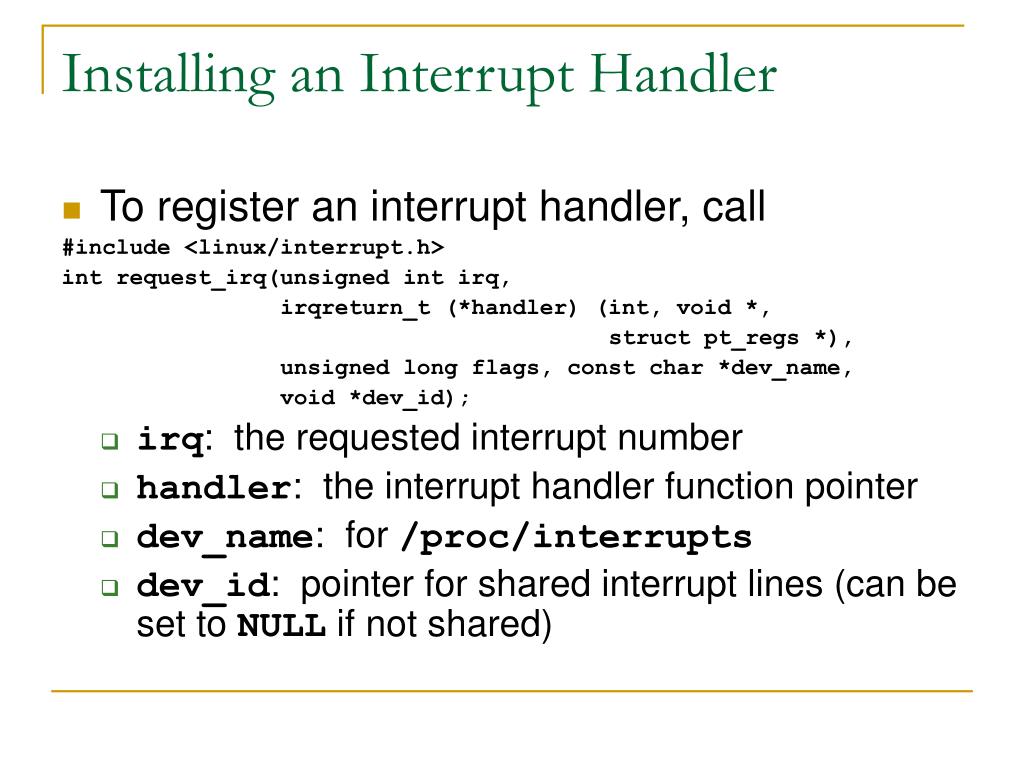 Installing an Interrupt Handler

To register an interrupt handler, call

#include <linux/interrupt.h>
int request_irq(unsigned int irq,
                irqreturn_t (*handler) (int, void *,
                                        struct pt_regs *),
                unsigned long flags, const char *dev_name,
                void *dev_id);

irq: the requested interrupt number

handler: the interrupt handler function pointer

dev_name: for /proc/interrupts

dev_id: pointer for shared interrupt lines (can be set to NULL if not shared)